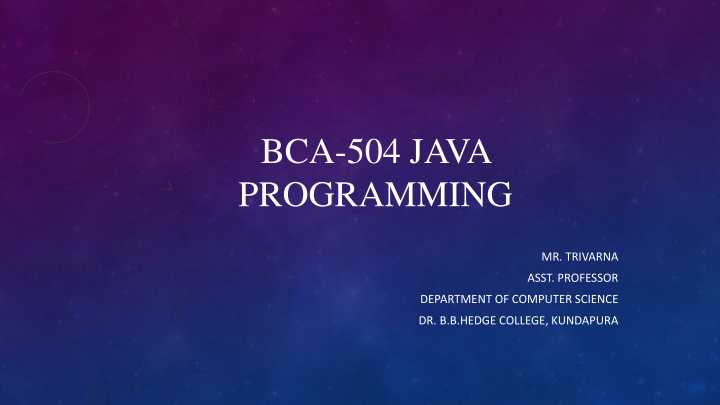 BCA-504 JAVA PROGRAMMING

MR. TRIVARNA
ASST. PROFESSOR
DEPARTMENT OF COMPUTER SCIENCE
DR. B.B.HEDGE COLLEGE, KUNDAPURA